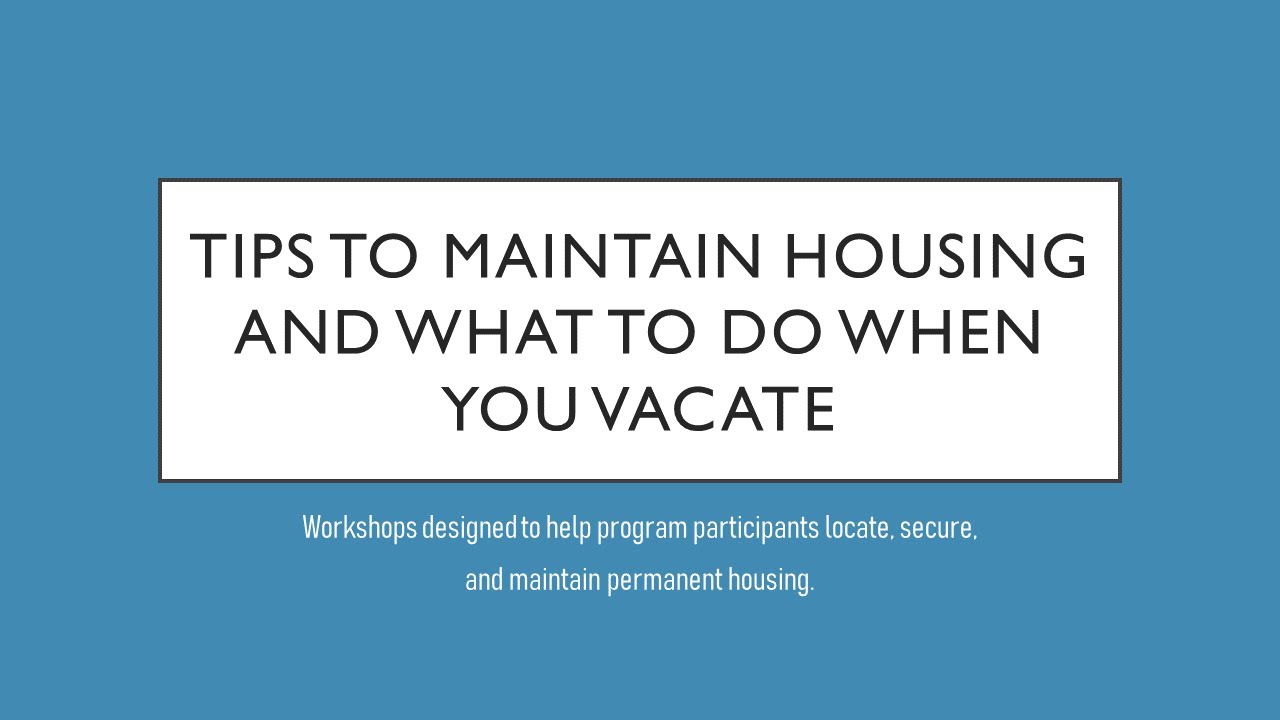 TIPS TO MAINTAIN HOUSING AND WHAT TO DO WHEN YOU VACATE

Workshops designed to help program participants locate, secure, and maintain permanent housing.